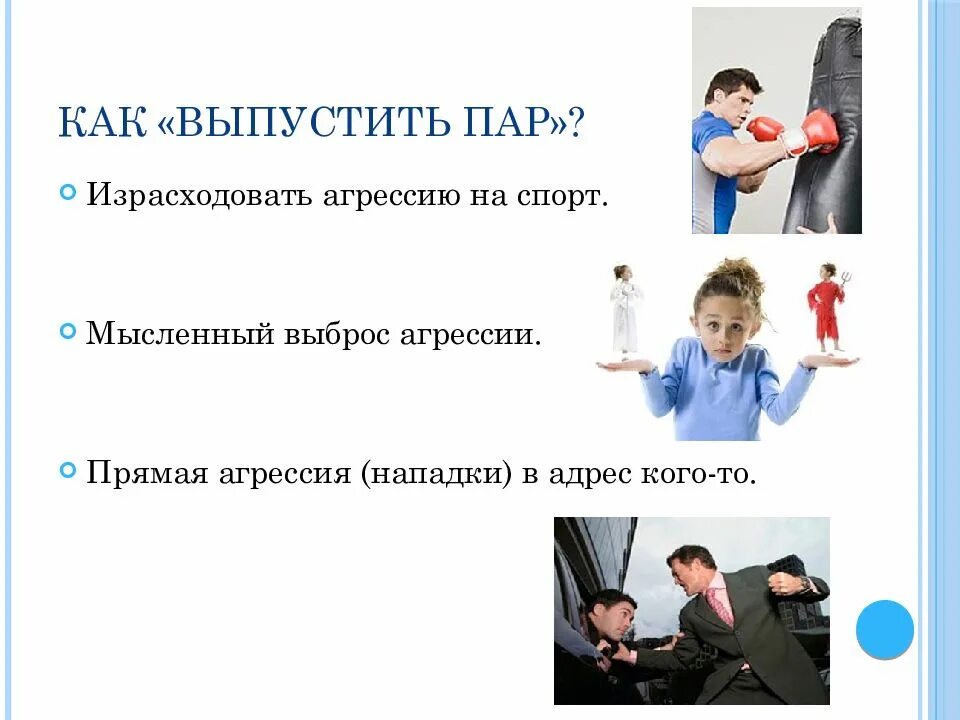 КАК «ВЫПУСТИТЬ ПАР»?

Израсходовать агрессию на спорт.

Мысленный выброс агрессии.

Прямая агрессия (нападки) в адрес кого-то.